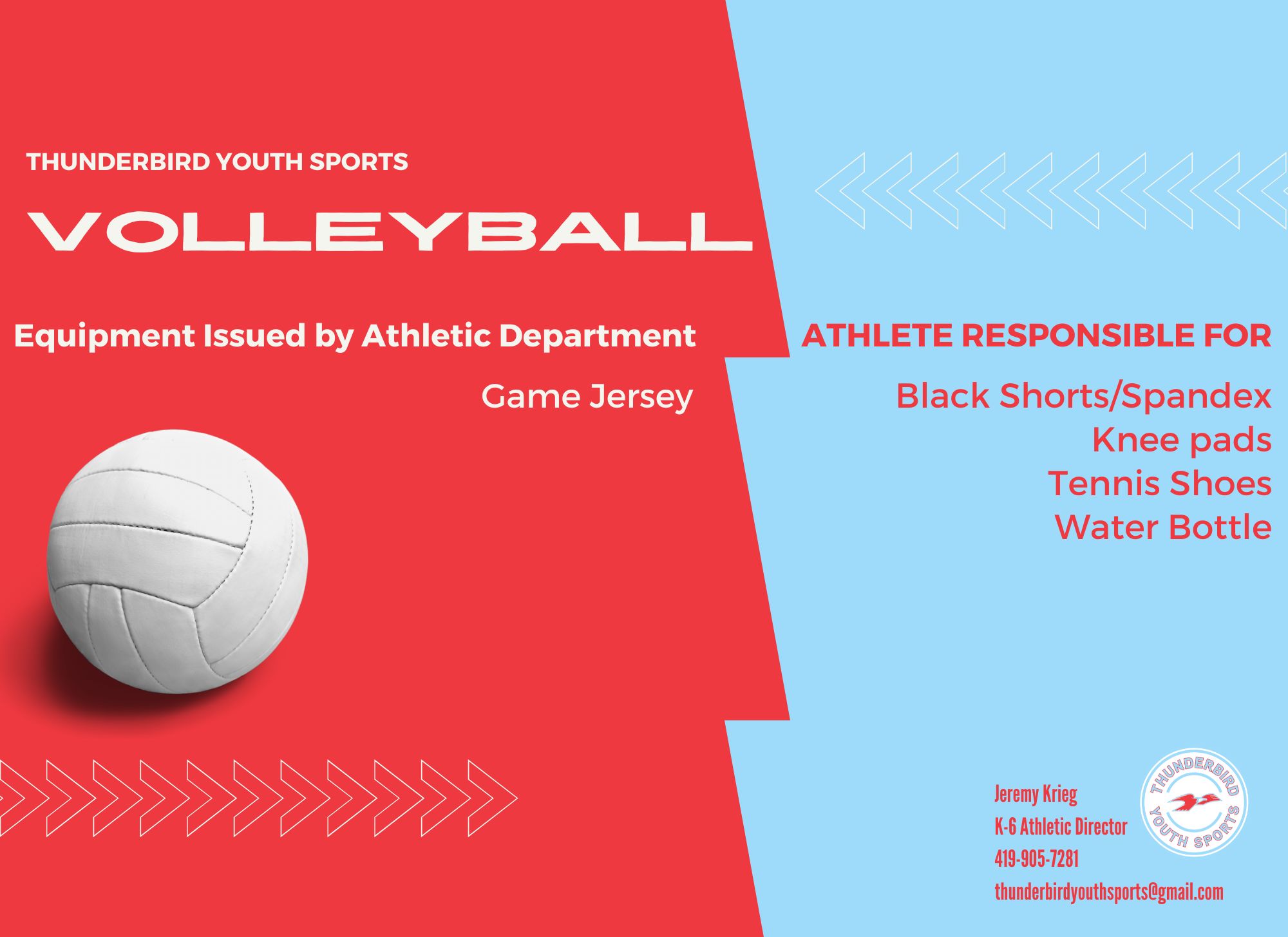 THUNDERBIRD YOUTH SPORTS

VOLLEYBALL

Equipment Issued by Athletic Department

Game Jersey

ATHLETE RESPONSIBLE FOR

Black Shorts/Spandex
Knee pads
Tennis Shoes
Water Bottle

Jeremy Krieg
K-6 Athletic Director
419-905-7281
thunderbirdyouthsports@gmail.com

THUNDERBIRD YOUTH SPORTS